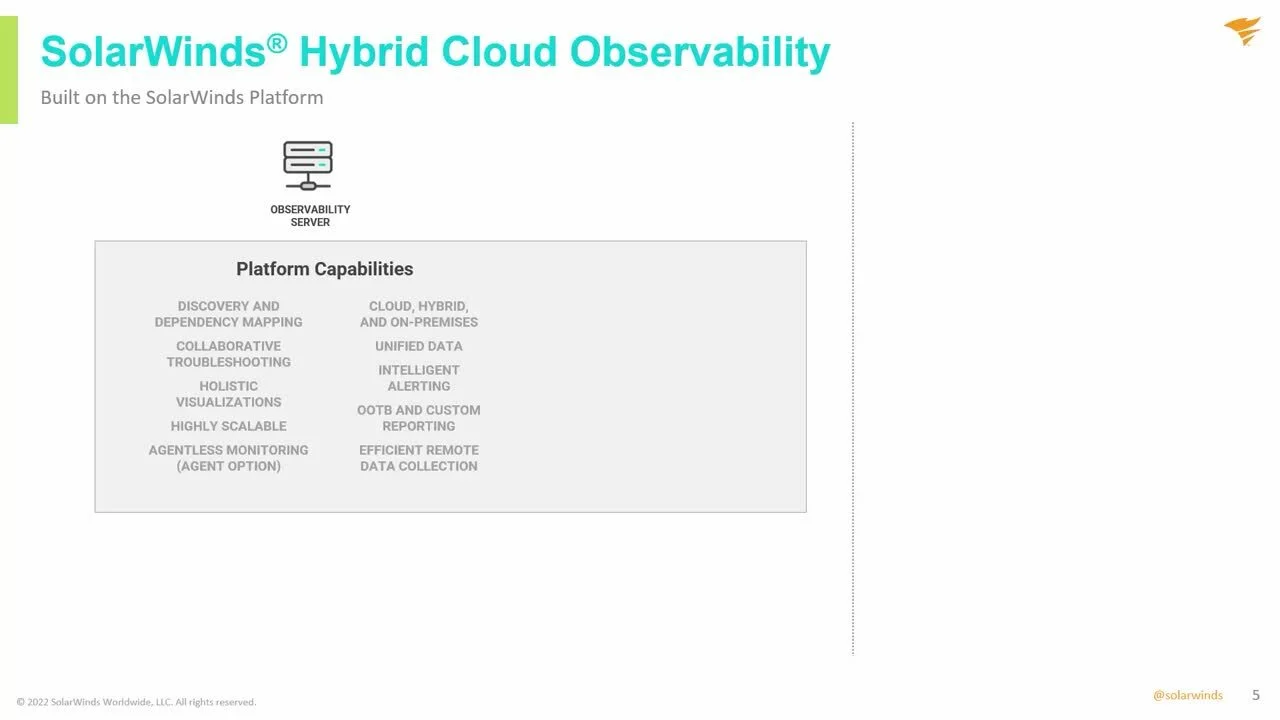 SolarWinds® Hybrid Cloud Observability

Built on the SolarWinds Platform

OBSERVABILITY SERVER

Platform Capabilities

DISCOVERY AND DEPENDENCY MAPPING

COLLABORATIVE TROUBLESHOOTING

HOLISTIC VISUALIZATIONS

HIGHLY SCALABLE

AGENTLESS MONITORING (AGENT OPTION)

CLOUD, HYBRID, AND ON-PREMISES

UNIFIED DATA

INTELLIGENT ALERTING

OOTB AND CUSTOM REPORTING

EFFICIENT REMOTE DATA COLLECTION

© 2022 SolarWinds Worldwide, LLC. All rights reserved.

@solarwinds 5